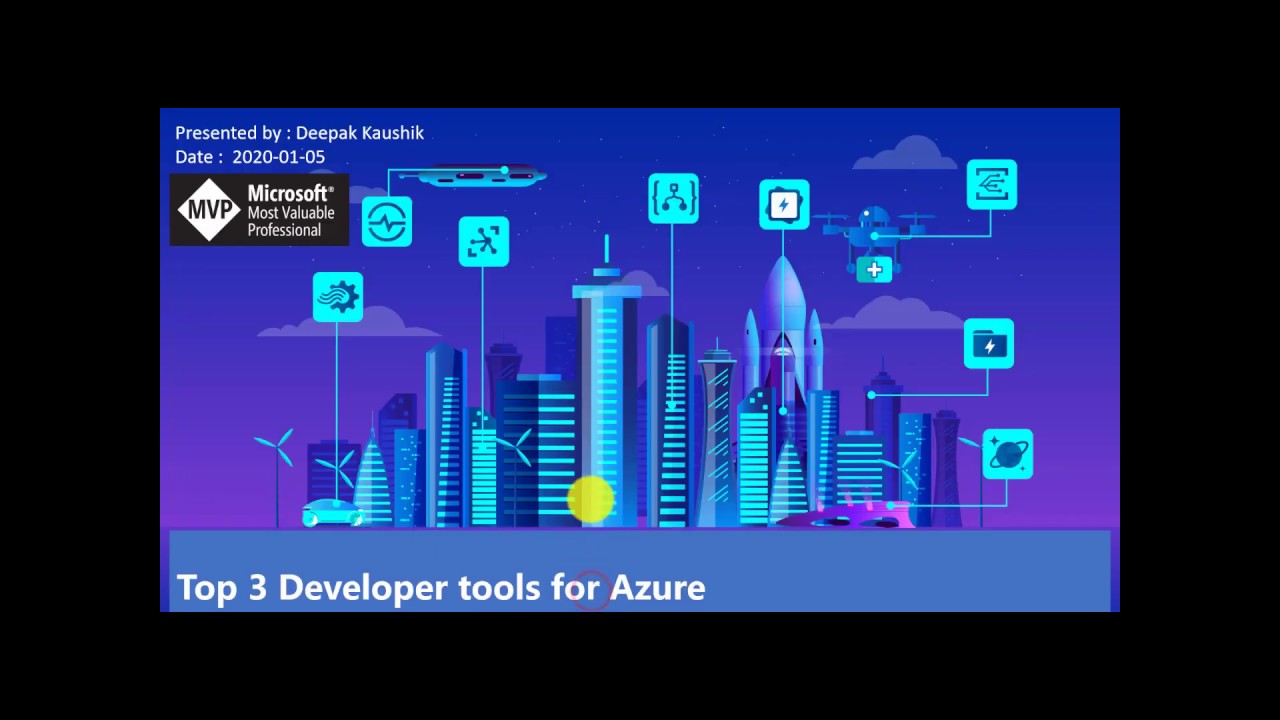 Presented by : Deepak Kaushik
Date : 2020-01-05

MVP Microsoft® Most Valuable Professional

Top 3 Developer tools for Azure